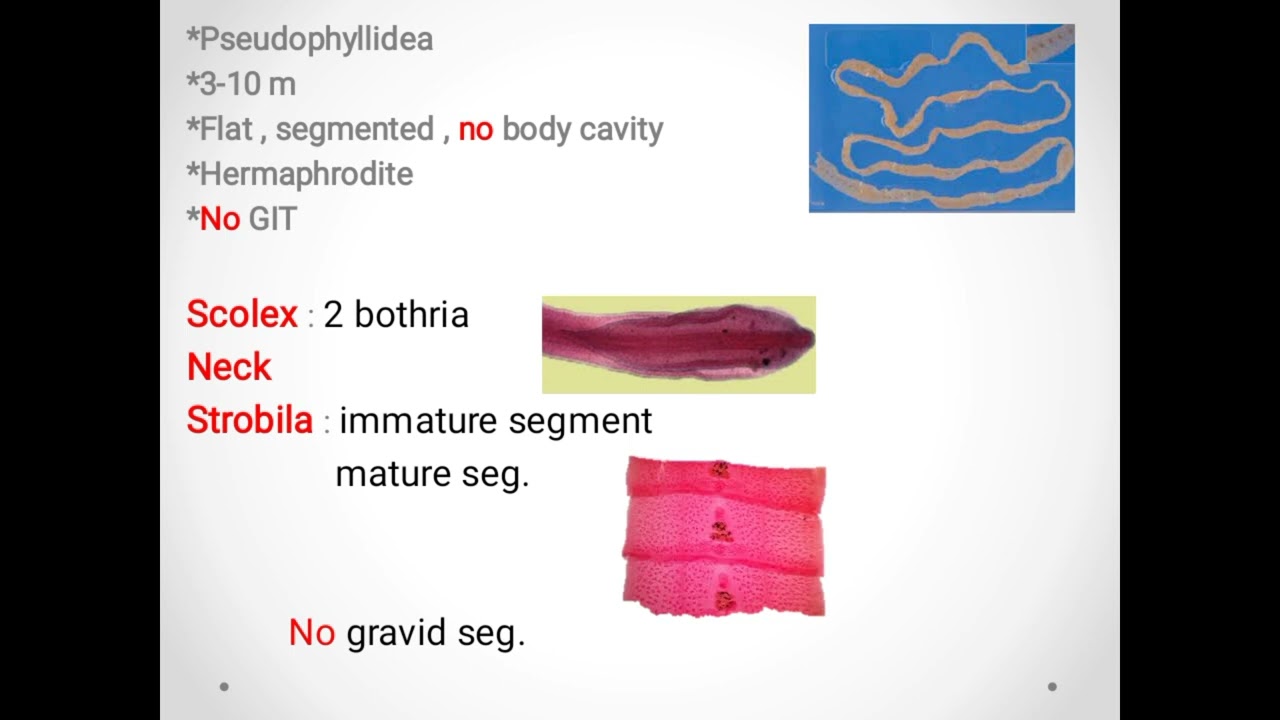 *Pseudophyllidea
*3-10 m
*Flat , segmented , no body cavity
*Hermaphrodite
*No GIT

Scolex : 2 bothria
Neck
Strobila : immature segment
mature seg.

No gravid seg.